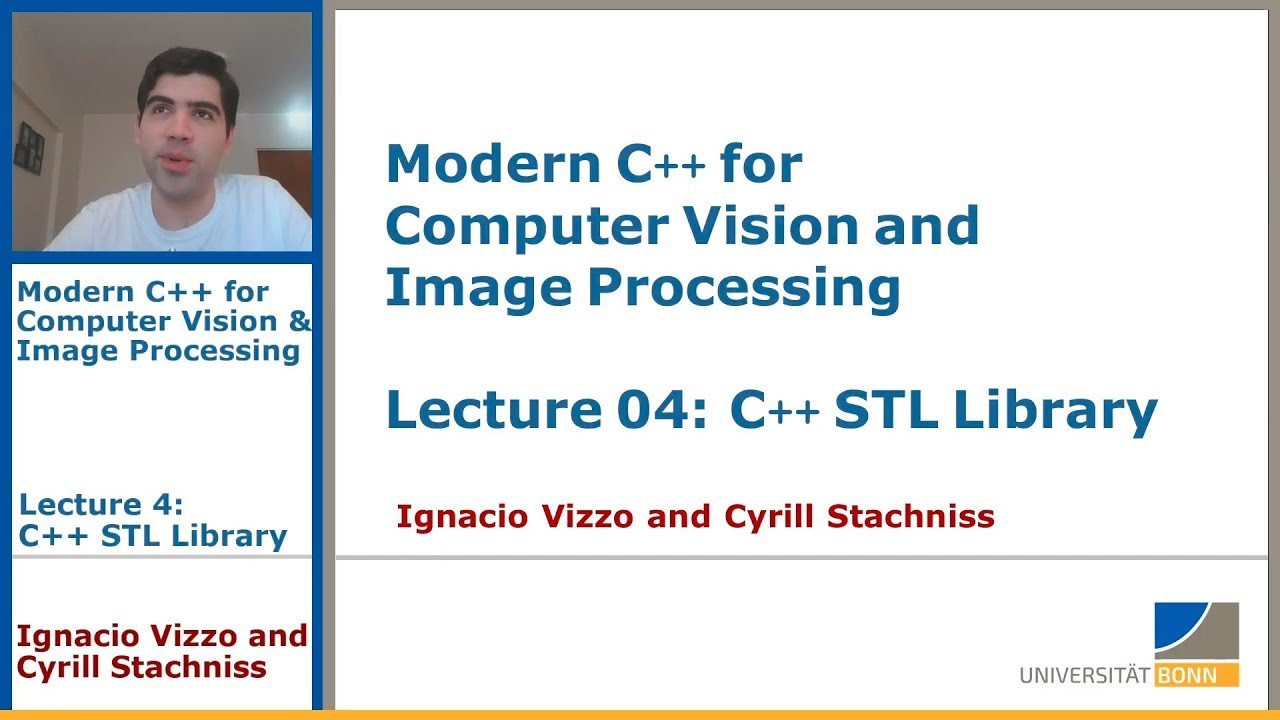 Modern C++ for Computer Vision & Image Processing

Lecture 4: C++ STL Library

Ignacio Vizzo and Cyrill Stachniss

Modern C++ for Computer Vision and Image Processing

Lecture 04: C++ STL Library

Ignacio Vizzo and Cyrill Stachniss

UNIVERSITÄT BONN